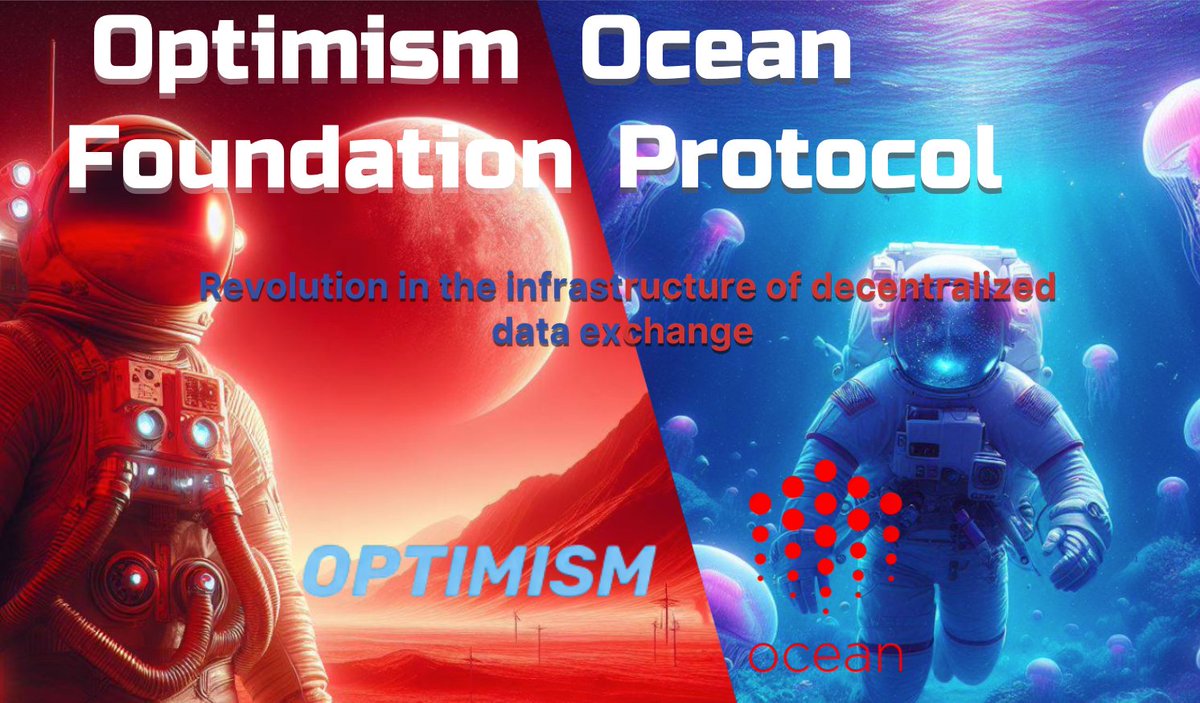 Optimism Foundation

Ocean Protocol

Revolution in the infrastructure of decentralized data exchange

OPTIMISM

ocean